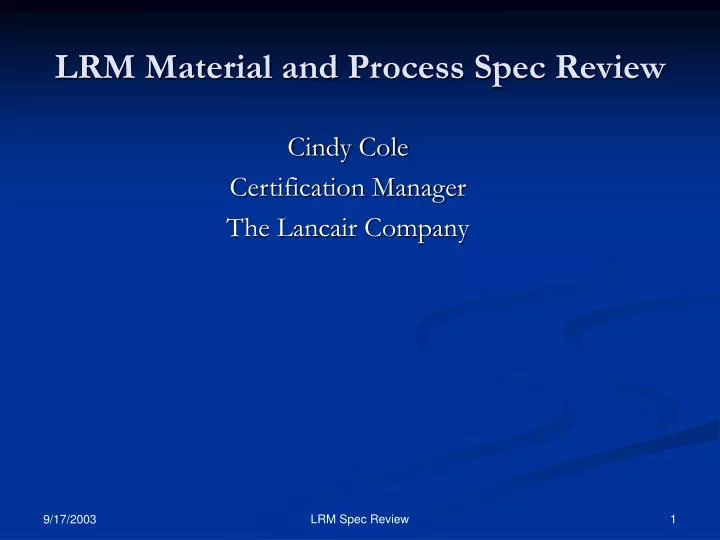 LRM Material and Process Spec Review

Cindy Cole
Certification Manager
The Lancair Company

9/17/2003

LRM Spec Review

1